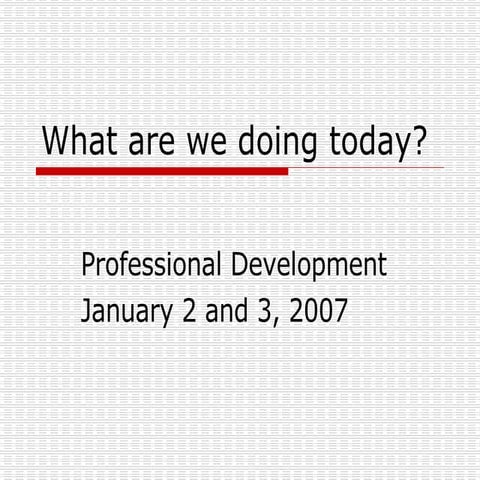 What are we doing today?

Professional Development
January 2 and 3, 2007